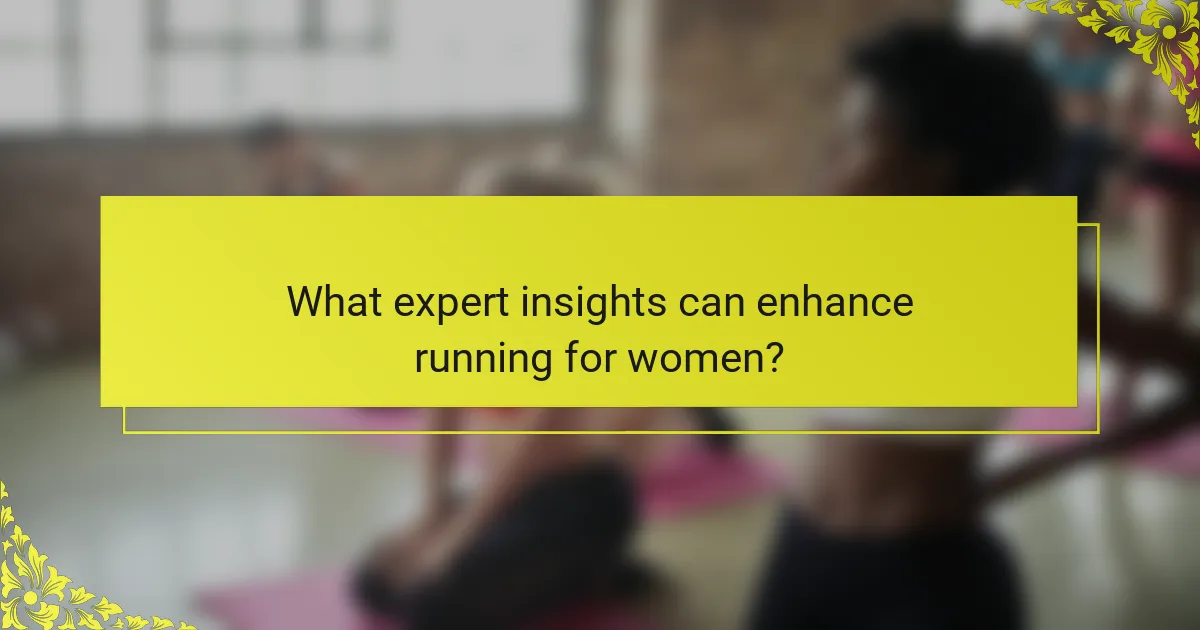 What expert insights can enhance running for women?